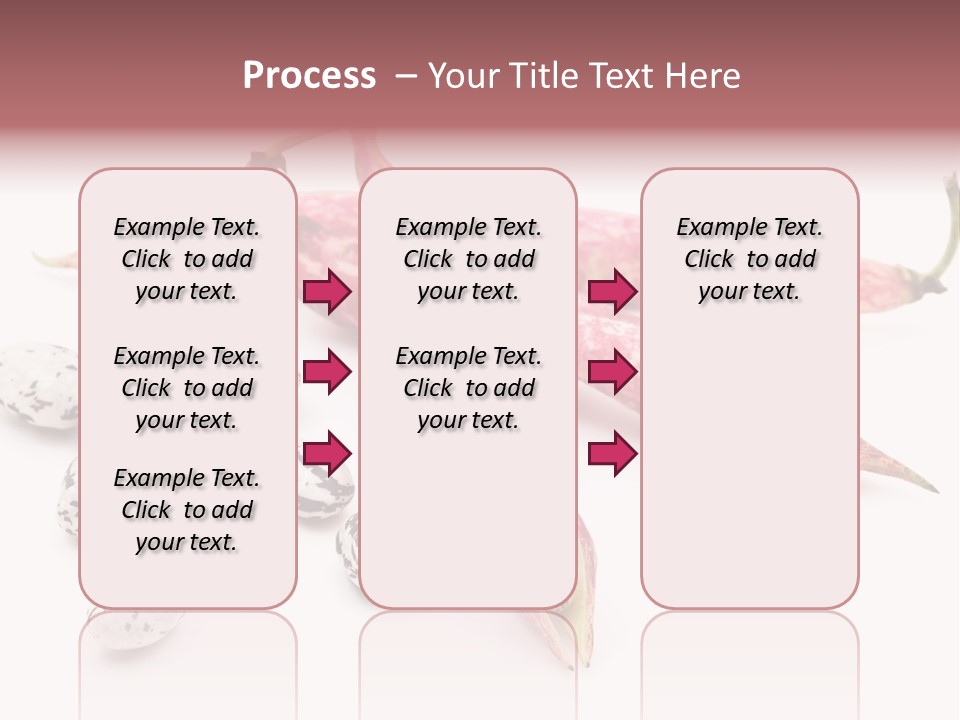 Process – Your Title Text Here

Example Text. Click to add your text.

Example Text. Click to add your text.

Example Text. Click to add your text.

Example Text. Click to add your text.

Example Text. Click to add your text.

Example Text. Click to add your text.